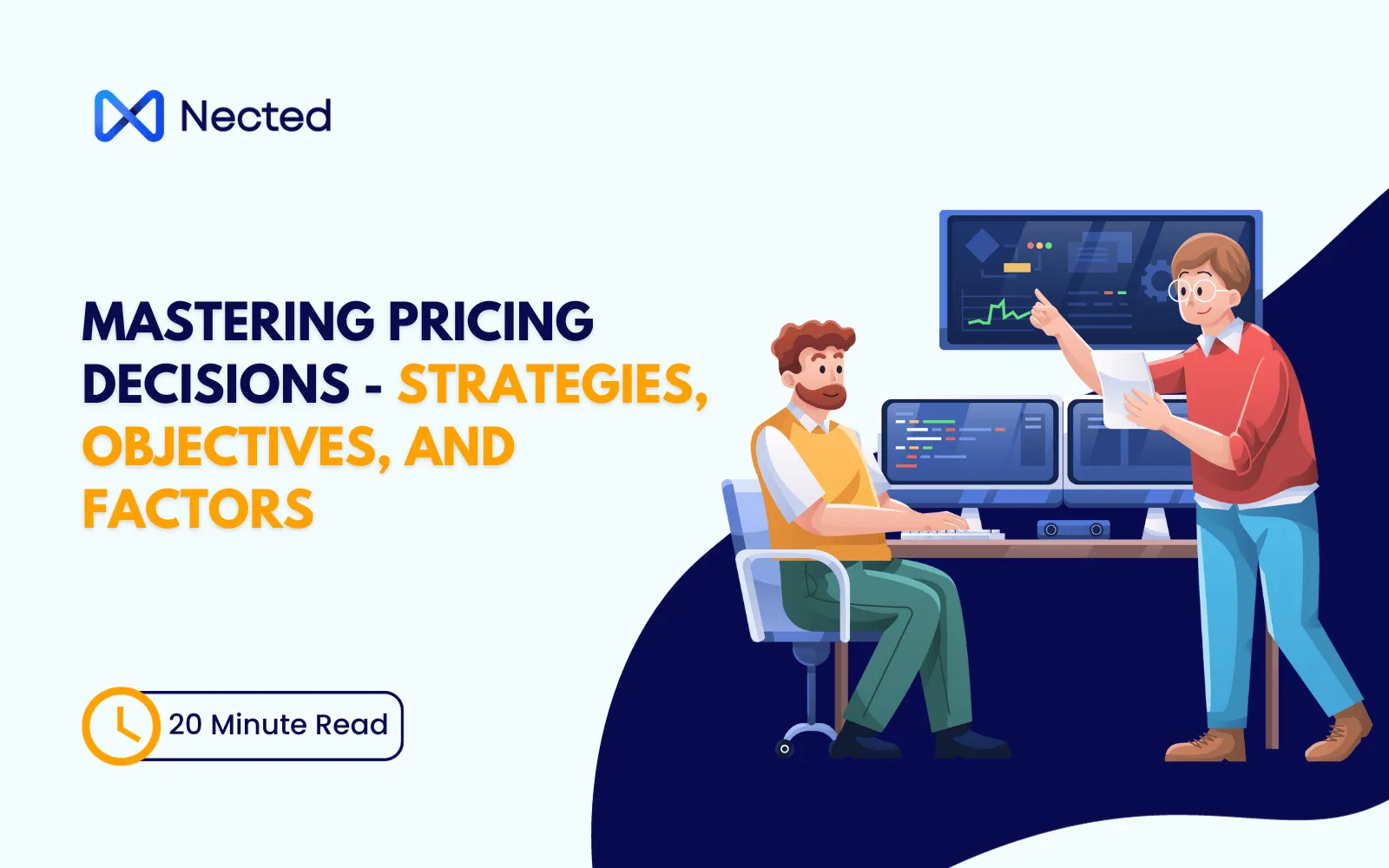 Nected

MASTERING PRICING DECISIONS - STRATEGIES, OBJECTIVES, AND FACTORS

20 Minute Read